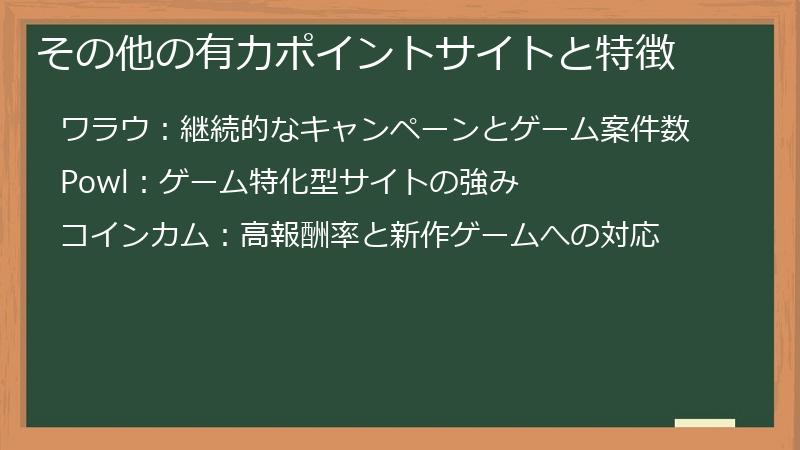 その他の有力ポイントサイトと特徴

ワラウ：継続的なキャンペーンとゲーム案件数

Powl：ゲーム特化型サイトの強み

コインカム：高報酬率と新作ゲームへの対応